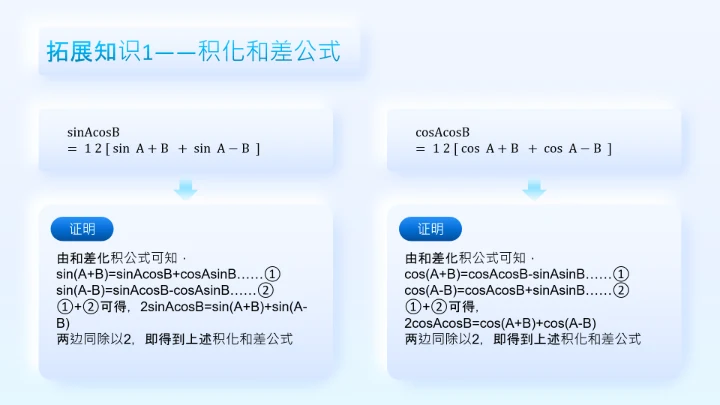 拓展知识1——积化和差公式

sinAcosB
= 1 2 [ sin A + B + sin A − B ]

证明

由和差化积公式可知，
sin(A+B)=sinAcosB+cosAsinB……①
sin(A-B)=sinAcosB-cosAsinB……②
①+②可得，2sinAcosB=sin(A+B)+sin(A-B)
两边同除以2，即得到上述积化和差公式

cosAcosB
= 1 2 [ cos A + B + cos A − B ]

证明

由和差化积公式可知，
cos(A+B)=cosAcosB-sinAsinB……①
cos(A-B)=cosAcosB+sinAsinB……②
①+②可得，
2cosAcosB=cos(A+B)+cos(A-B)
两边同除以2，即得到上述积化和差公式